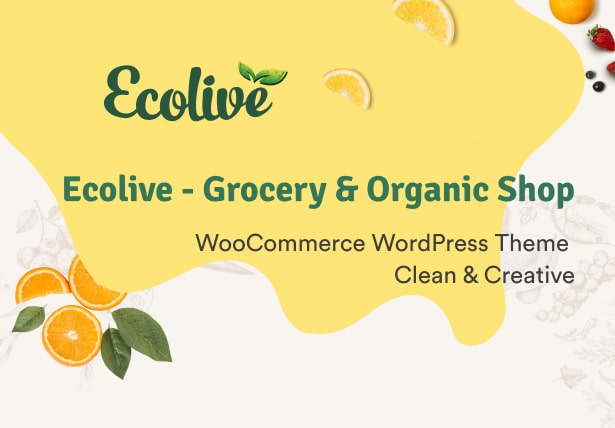 Ecolive

Ecolive - Grocery & Organic Shop

WooCommerce WordPress Theme
Clean & Creative